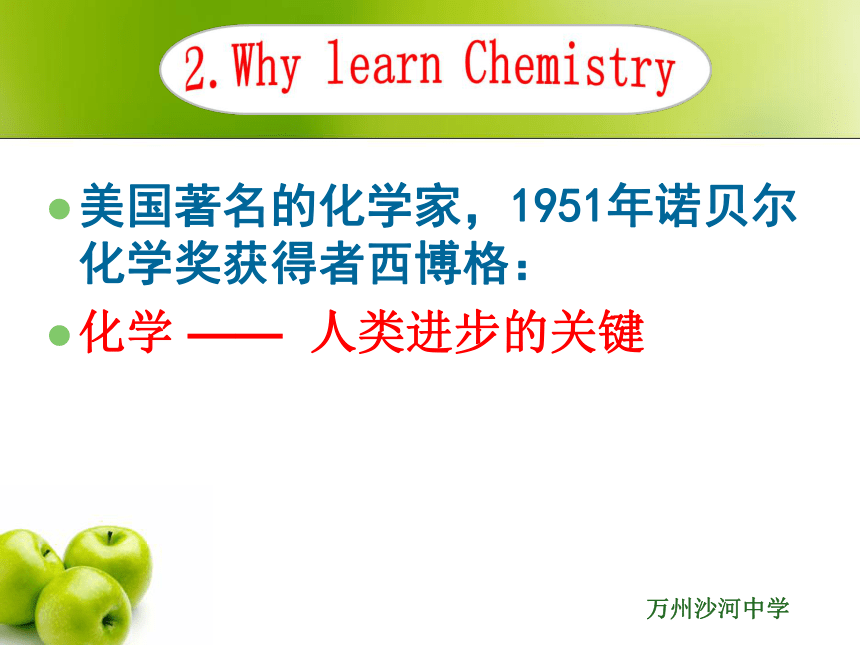 2.Why learn Chemistry

- 美国著名的化学家，1951年诺贝尔化学奖获得者西博格：
- 化学 —— 人类进步的关键

万州沙河中学